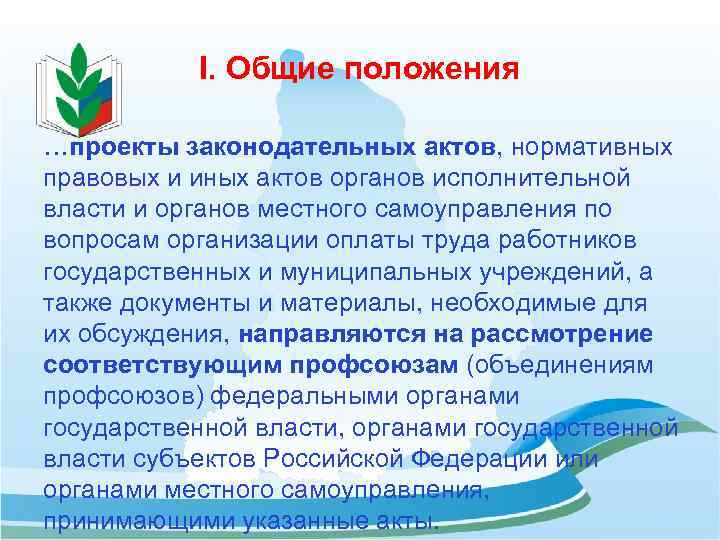 I. Общие положения

…проекты законодательных актов, нормативных правовых и иных актов органов исполнительной власти и органов местного самоуправления по вопросам организации оплаты труда работников государственных и муниципальных учреждений, а также документы и материалы, необходимые для их обсуждения, направляются на рассмотрение соответствующим профсоюзам (объединениям профсоюзов) федеральными органами государственной власти, органами государственной власти субъектов Российской Федерации или органами местного самоуправления, принимающими указанные акты.